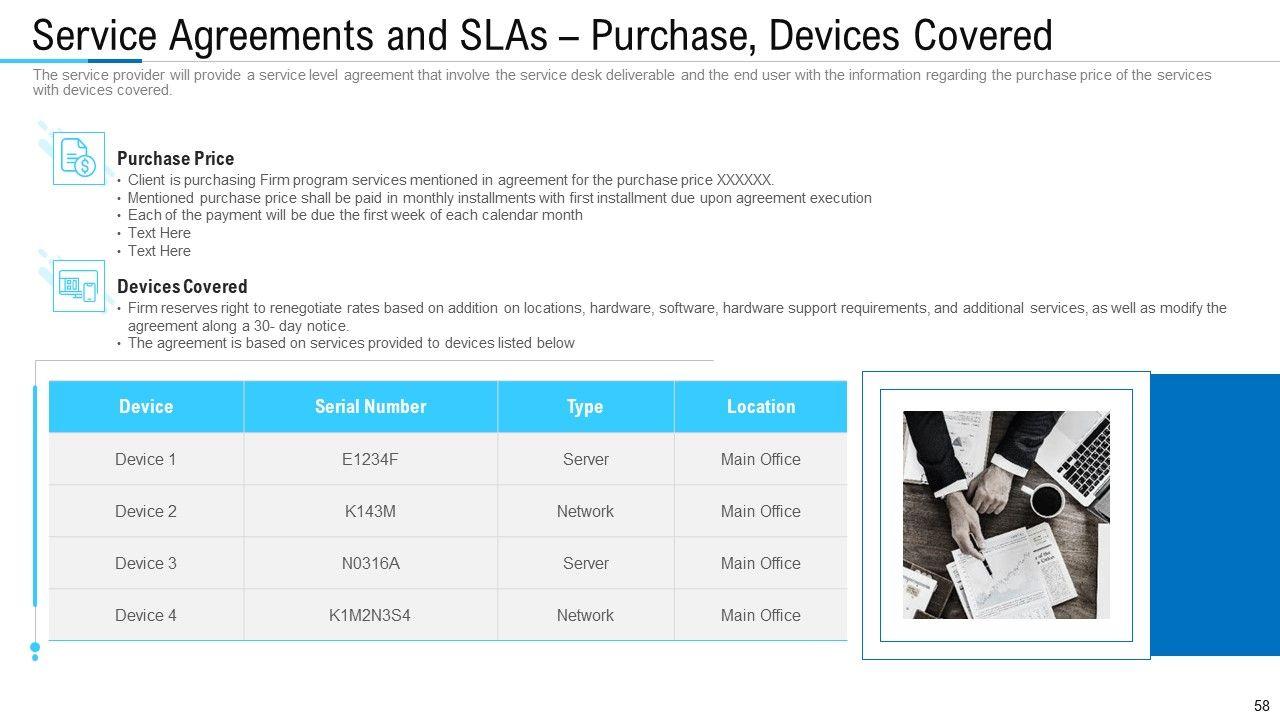 Service Agreements and SLAs – Purchase, Devices Covered

The service provider will provide a service level agreement that involve the service desk deliverable and the end user with the information regarding the purchase price of the services with devices covered.

Purchase Price
• Client is purchasing Firm program services mentioned in agreement for the purchase price XXXXXX.
• Mentioned purchase price shall be paid in monthly installments with first installment due upon agreement execution
• Each of the payment will be due the first week of each calendar month
• Text Here
• Text Here

Devices Covered
• Firm reserves right to renegotiate rates based on addition on locations, hardware, software, hardware support requirements, and additional services, as well as modify the agreement along a 30- day notice.
• The agreement is based on services provided to devices listed below

| Device | Serial Number | Type | Location |
|---|---|---|---|
| Device 1 | E1234F | Server | Main Office |
| Device 2 | K143M | Network | Main Office |
| Device 3 | N0316A | Server | Main Office |
| Device 4 | K1M2N3S4 | Network | Main Office |

58